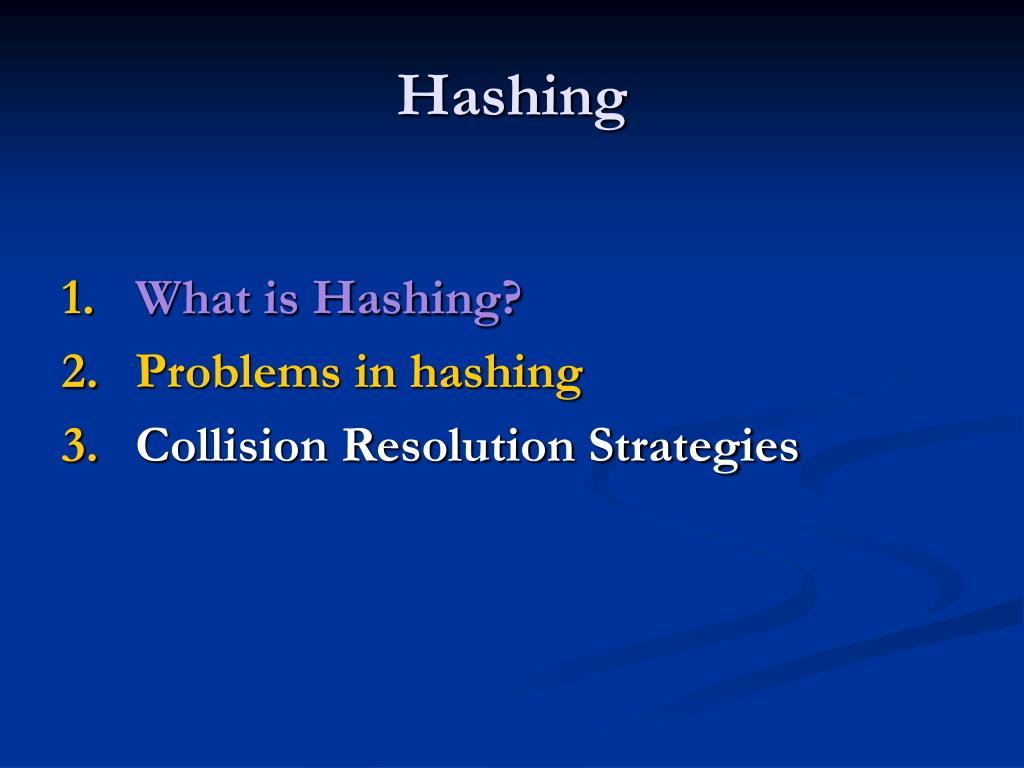 Hashing

1. What is Hashing?
2. Problems in hashing
3. Collision Resolution Strategies